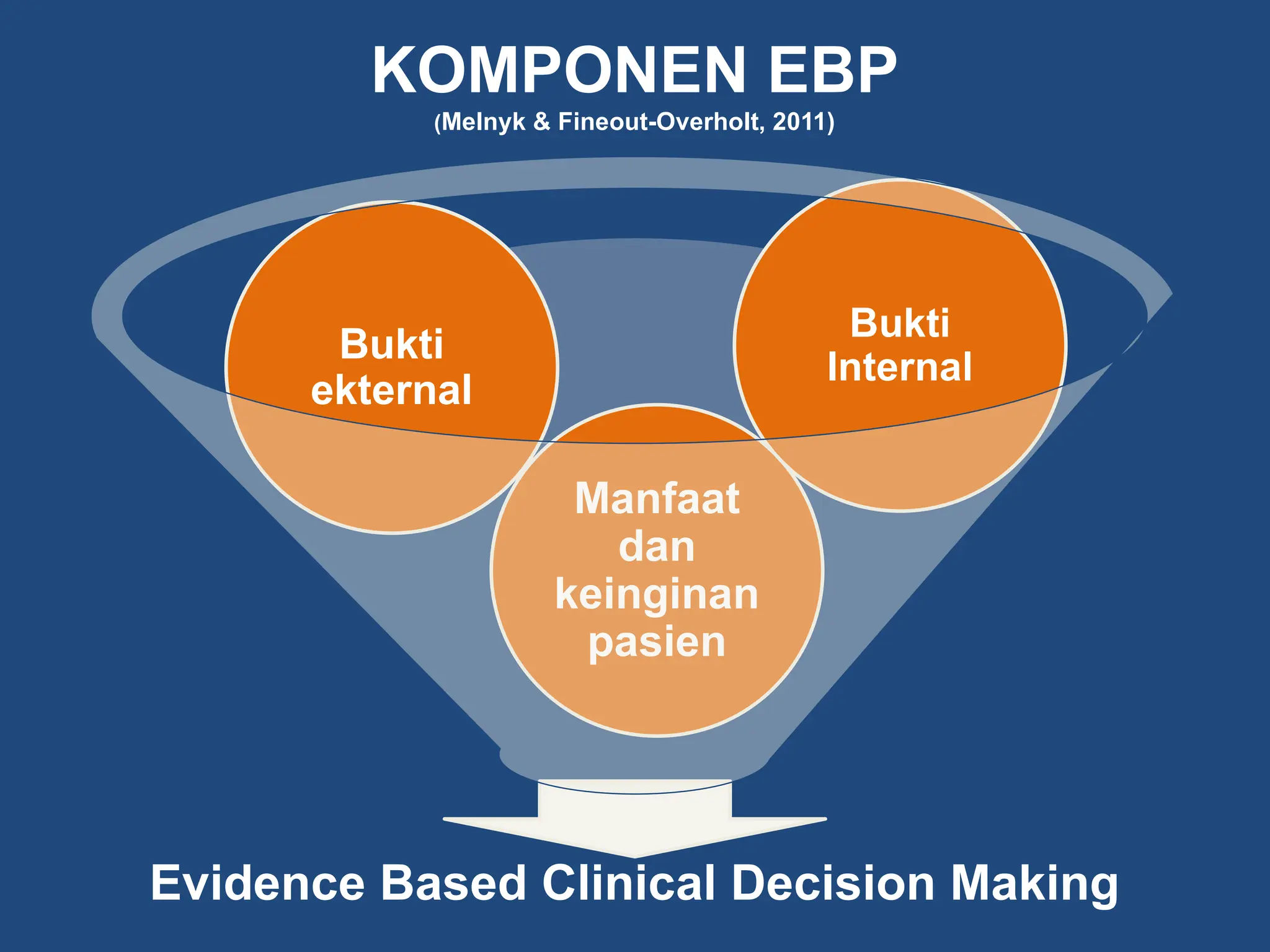 KOMPONEN EBP
(Melnyk & Fineout-Overholt, 2011)

Bukti ekternal

Bukti Internal

Manfaat dan keinginan pasien

Evidence Based Clinical Decision Making